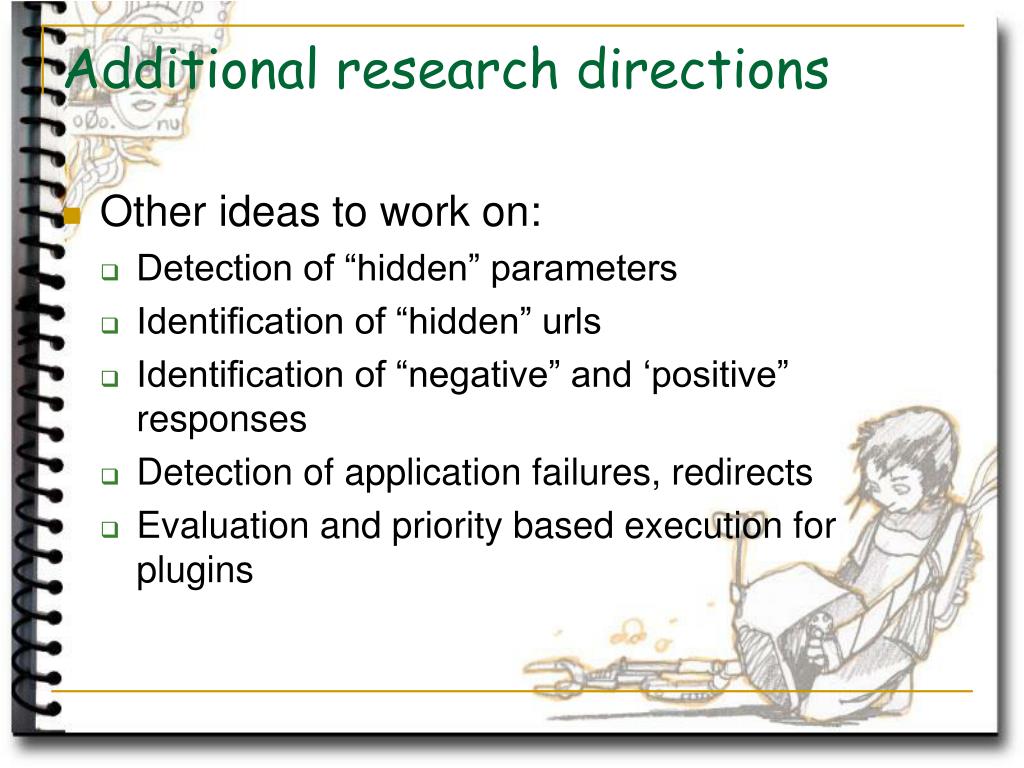 Additional research directions

Other ideas to work on:

Detection of “hidden” parameters

Identification of “hidden” urls

Identification of “negative” and ‘positive” responses

Detection of application failures, redirects

Evaluation and priority based execution for plugins